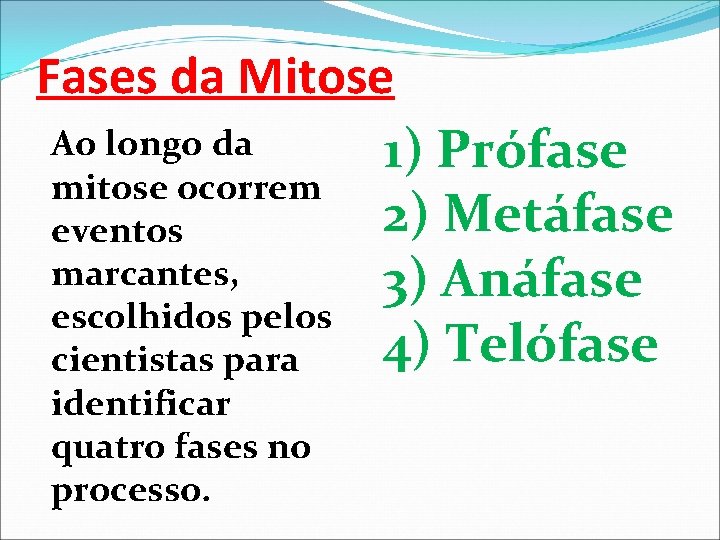 Fases da Mitose

Ao longo da mitose ocorrem eventos marcantes, escolhidos pelos cientistas para identificar quatro fases no processo.

1) Prófase
2) Metáfase
3) Anáfase
4) Telófase